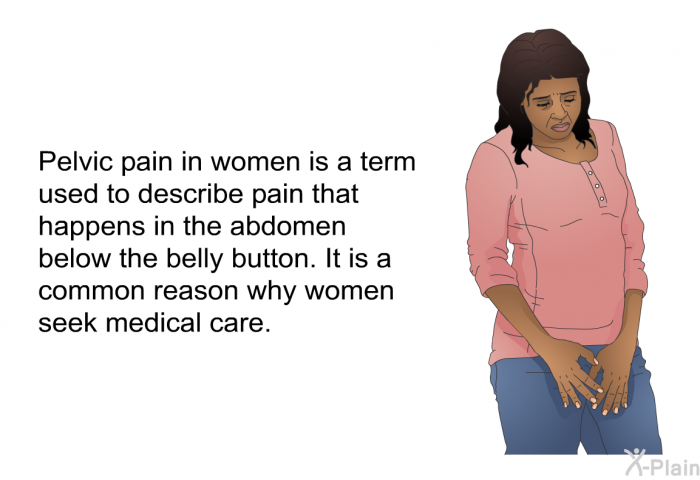 Pelvic pain in women is a term used to describe pain that happens in the abdomen below the belly button. It is a common reason why women seek medical care.

X-Plain